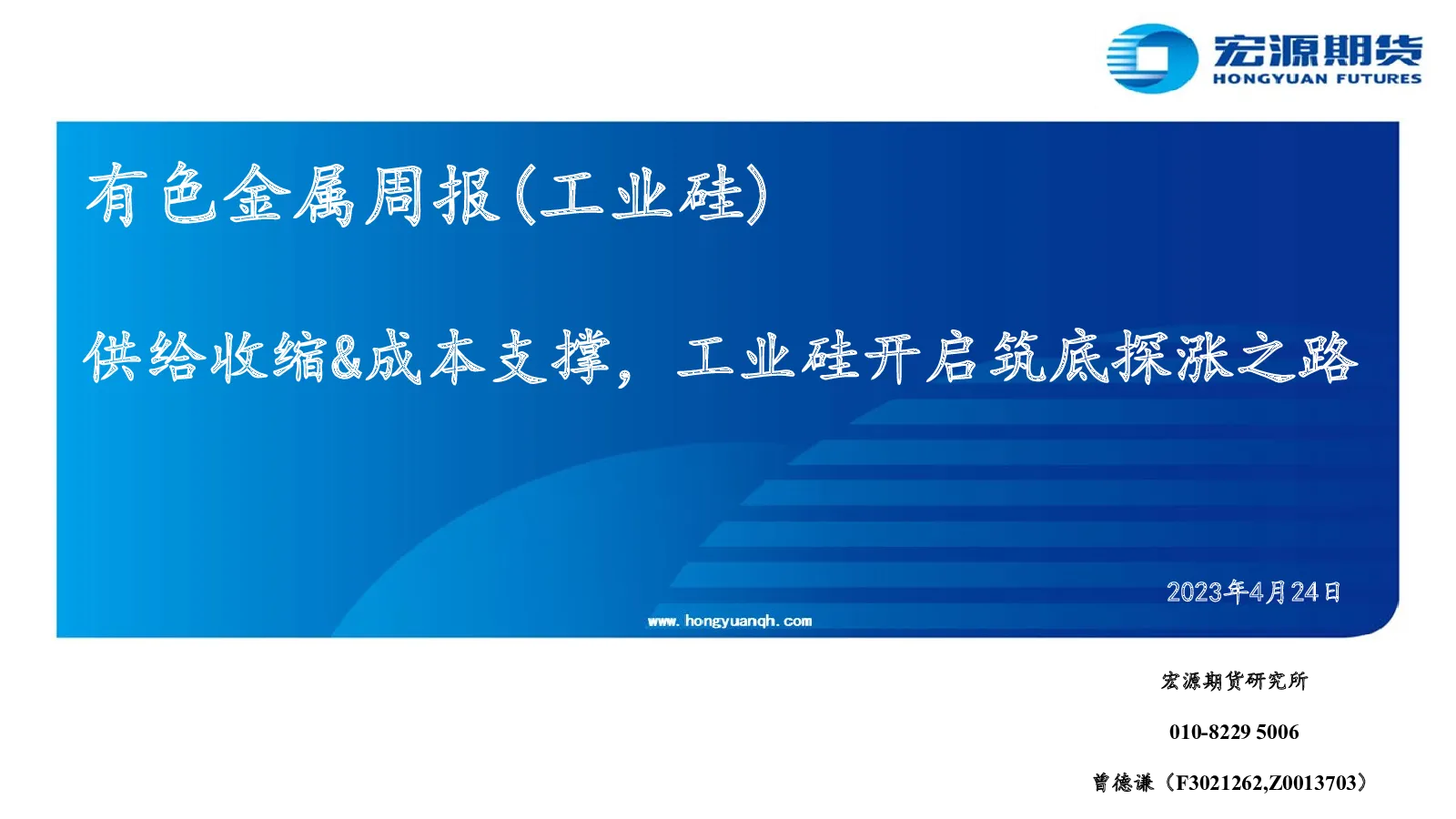 宏源期货
HONGYUAN FUTURES

有色金属周报(工业硅)

供给收缩&成本支撑，工业硅开启筑底探涨之路

2023年4月24日

www.hongyuanqh.com

宏源期货研究所

010-8229 5006

曾德谦（F3021262,Z0013703）